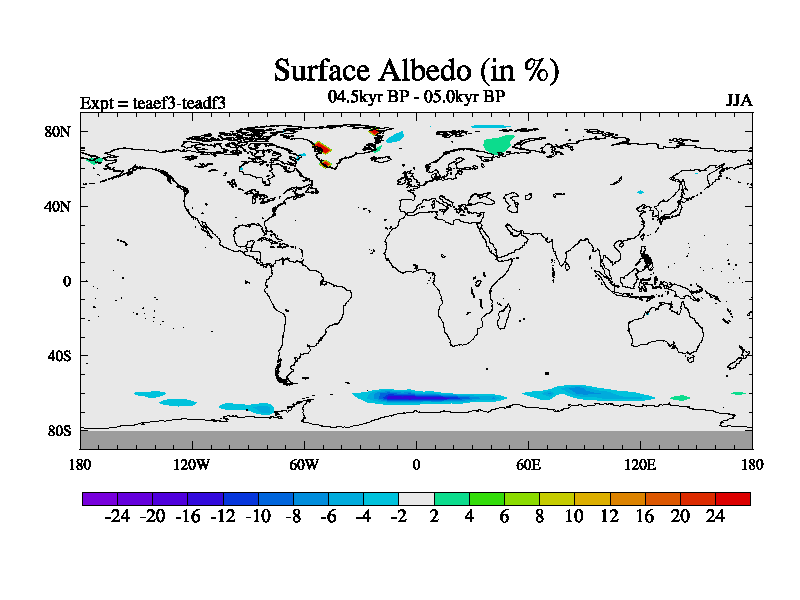 Surface Albedo (in %)

Expt = teaef3-teadf3

04.5kyr BP - 05.0kyr BP

JJA

80N

40N

0

40S

80S

180

120W

60W

0

60E

120E

180

-24 -20 -16 -12 -10 -8 -6 -4 -2 2 4 6 8 10 12 16 20 24